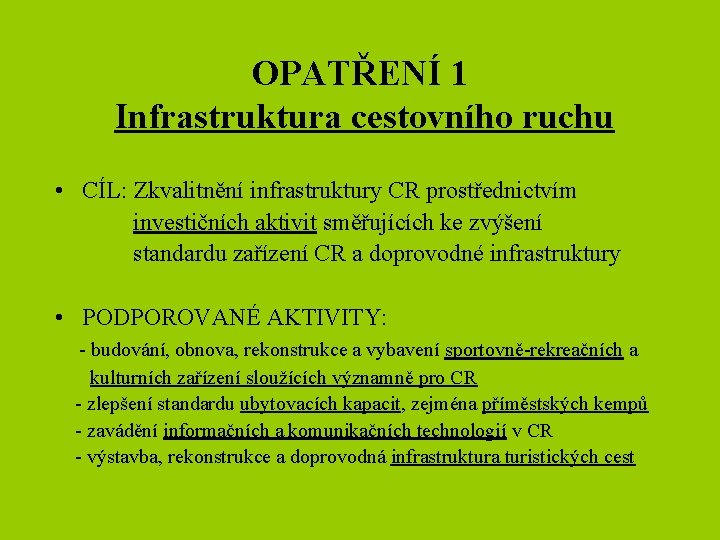 OPATŘENÍ 1
Infrastruktura cestovního ruchu

• CÍL: Zkvalitnění infrastruktury CR prostřednictvím investičních aktivit směřujících ke zvýšení standardu zařízení CR a doprovodné infrastruktury

• PODPOROVANÉ AKTIVITY:
- budování, obnova, rekonstrukce a vybavení sportovně-rekreačních a kulturních zařízení sloužících významně pro CR
- zlepšení standardu ubytovacích kapacit, zejména příměstských kempů
- zavádění informačních a komunikačních technologií v CR
- výstavba, rekonstrukce a doprovodná infrastruktura turistických cest